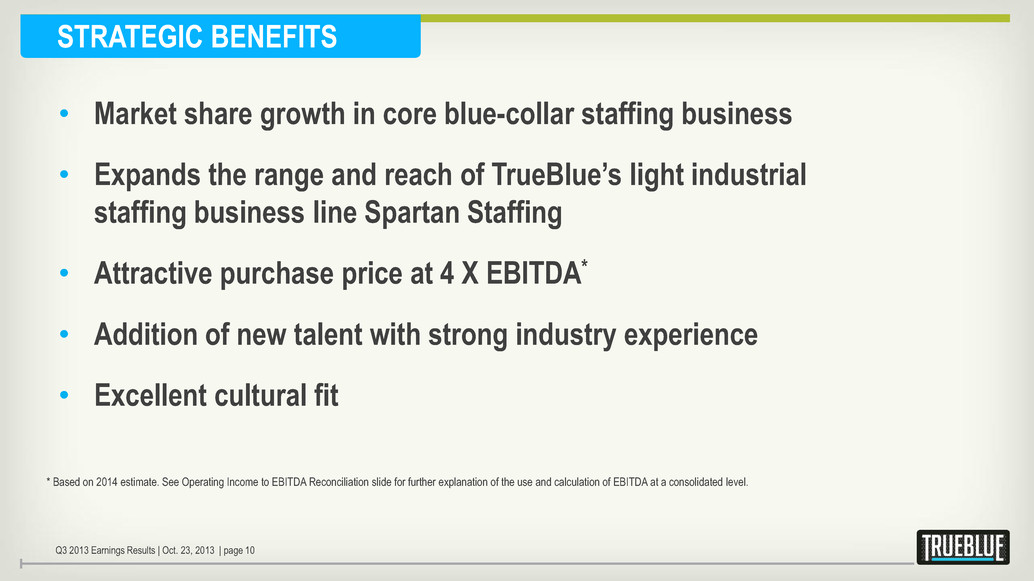 STRATEGIC BENEFITS

• Market share growth in core blue-collar staffing business

• Expands the range and reach of TrueBlue's light industrial staffing business line Spartan Staffing

• Attractive purchase price at 4 X EBITDA*

• Addition of new talent with strong industry experience

• Excellent cultural fit

* Based on 2014 estimate. See Operating Income to EBITDA Reconciliation slide for further explanation of the use and calculation of EBITDA at a consolidated level.

Q3 2013 Earnings Results | Oct. 23, 2013 | page 10

TRUEBLUE